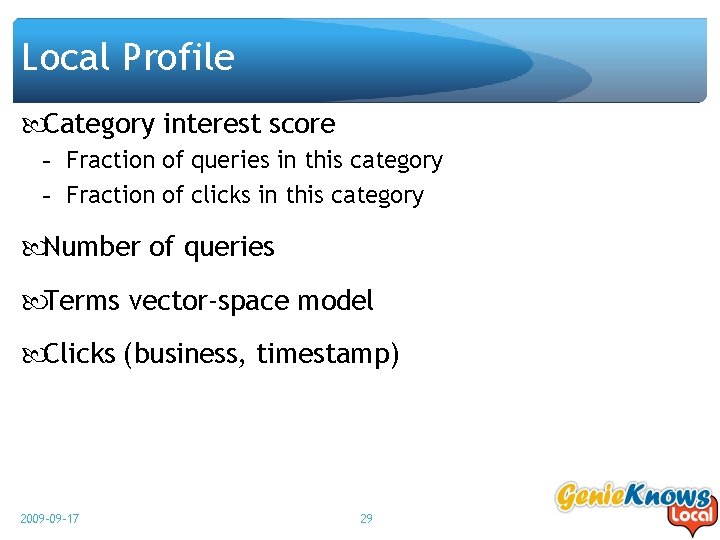 Local Profile

Category interest score
– Fraction of queries in this category
– Fraction of clicks in this category

Number of queries

Terms vector-space model

Clicks (business, timestamp)

2009-09-17

29

GenieKnows Local